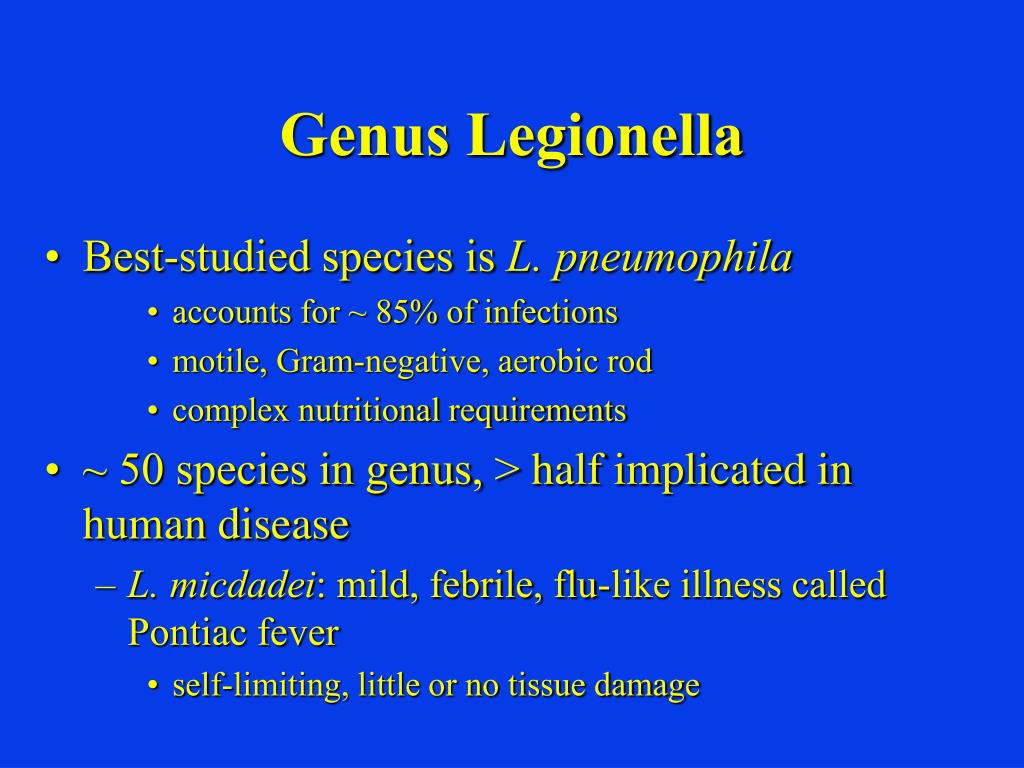 Genus Legionella

• Best-studied species is L. pneumophila
  • accounts for ~ 85% of infections
  • motile, Gram-negative, aerobic rod
  • complex nutritional requirements
• ~ 50 species in genus, > half implicated in human disease
  – L. micdadei: mild, febrile, flu-like illness called Pontiac fever
    • self-limiting, little or no tissue damage